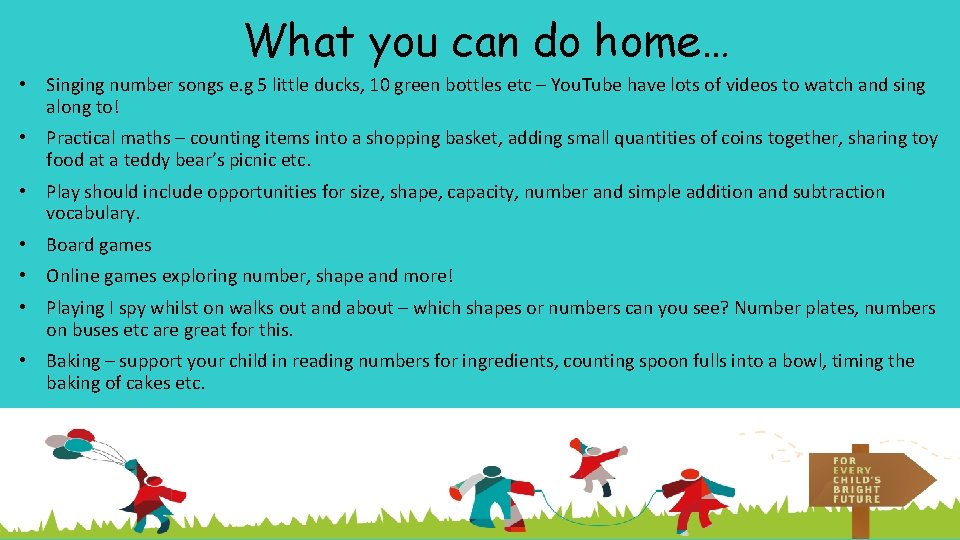 What you can do home…

• Singing number songs e.g 5 little ducks, 10 green bottles etc – YouTube have lots of videos to watch and sing along to!

• Practical maths – counting items into a shopping basket, adding small quantities of coins together, sharing toy food at a teddy bear's picnic etc.

• Play should include opportunities for size, shape, capacity, number and simple addition and subtraction vocabulary.

• Board games

• Online games exploring number, shape and more!

• Playing I spy whilst on walks out and about – which shapes or numbers can you see? Number plates, numbers on buses etc are great for this.

• Baking – support your child in reading numbers for ingredients, counting spoon fulls into a bowl, timing the baking of cakes etc.

FOR EVERY CHILD'S BRIGHT FUTURE